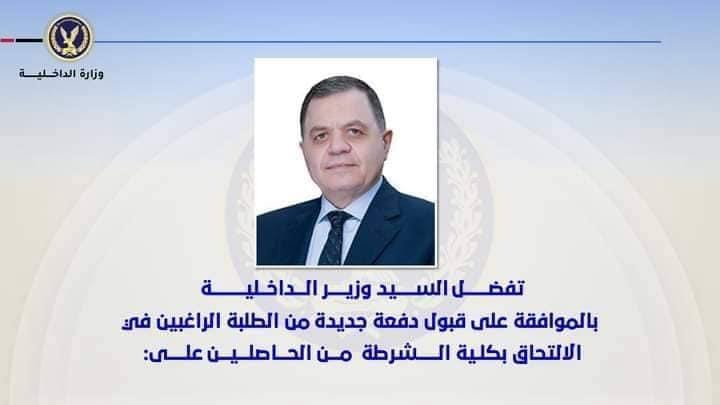 وزارة الداخلية

تفضل السيد وزير الداخلية
بالموافقة على قبول دفعة جديدة من الطلبة الراغبين في الالتحاق بكلية الشرطة من الحاصلين على: